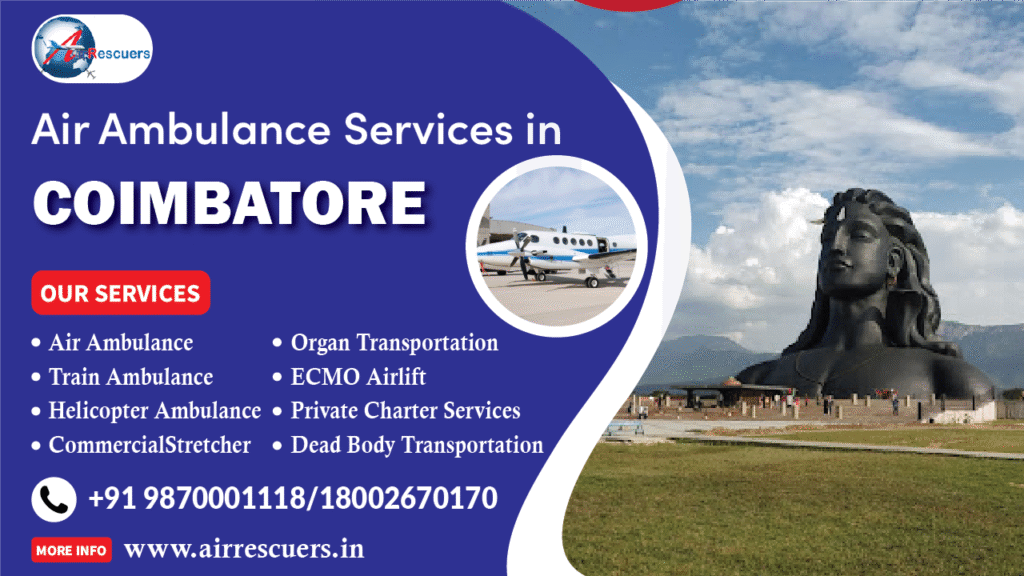 Air Rescuers

Air Ambulance Services in

COIMBATORE

OUR SERVICES

• Air Ambulance
• Train Ambulance
• Helicopter Ambulance
• CommercialStretcher

• Organ Transportation
• ECMO Airlift
• Private Charter Services
• Dead Body Transportation

+91 9870001118/18002670170

MORE INFO www.airrescuers.in